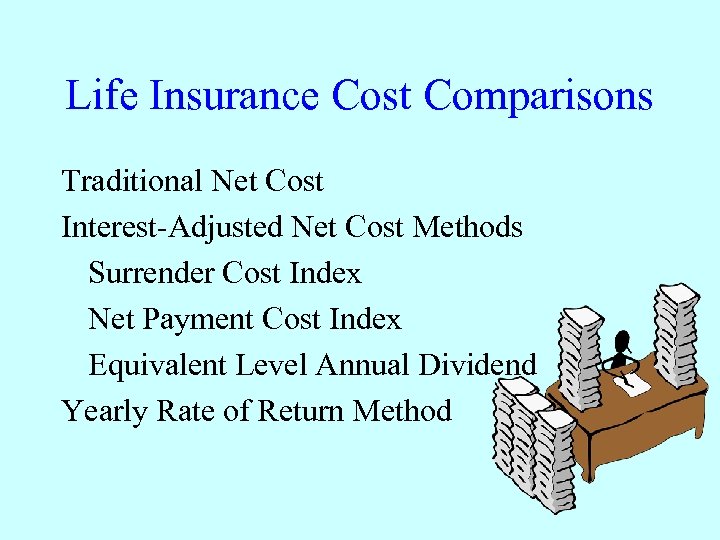 Life Insurance Cost Comparisons

Traditional Net Cost

Interest-Adjusted Net Cost Methods

Surrender Cost Index

Net Payment Cost Index

Equivalent Level Annual Dividend

Yearly Rate of Return Method